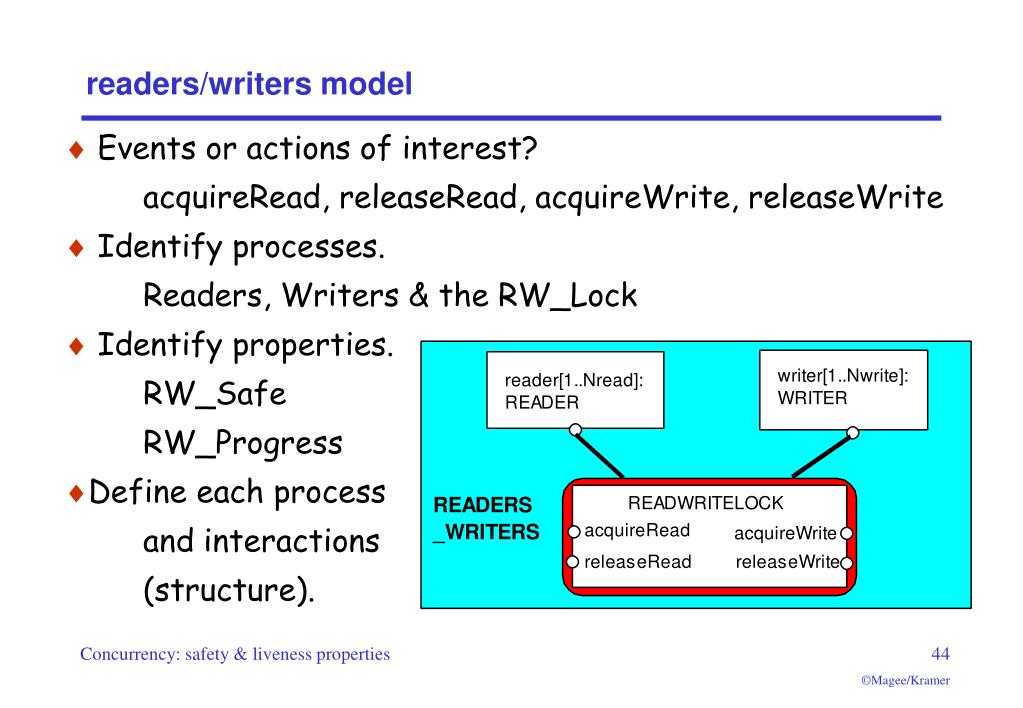 readers/writers model

♦ Events or actions of interest?

acquireRead, releaseRead, acquireWrite, releaseWrite

♦ Identify processes.

Readers, Writers & the RW_Lock

♦ Identify properties.

RW_Safe

RW_Progress

♦ Define each process and interactions (structure).

reader[1..Nread]: READER

writer[1..Nwrite]: WRITER

READERS _WRITERS

READWRITELOCK

acquireRead

acquireWrite

releaseRead

releaseWrite

Concurrency: safety & liveness properties

44

©Magee/Kramer